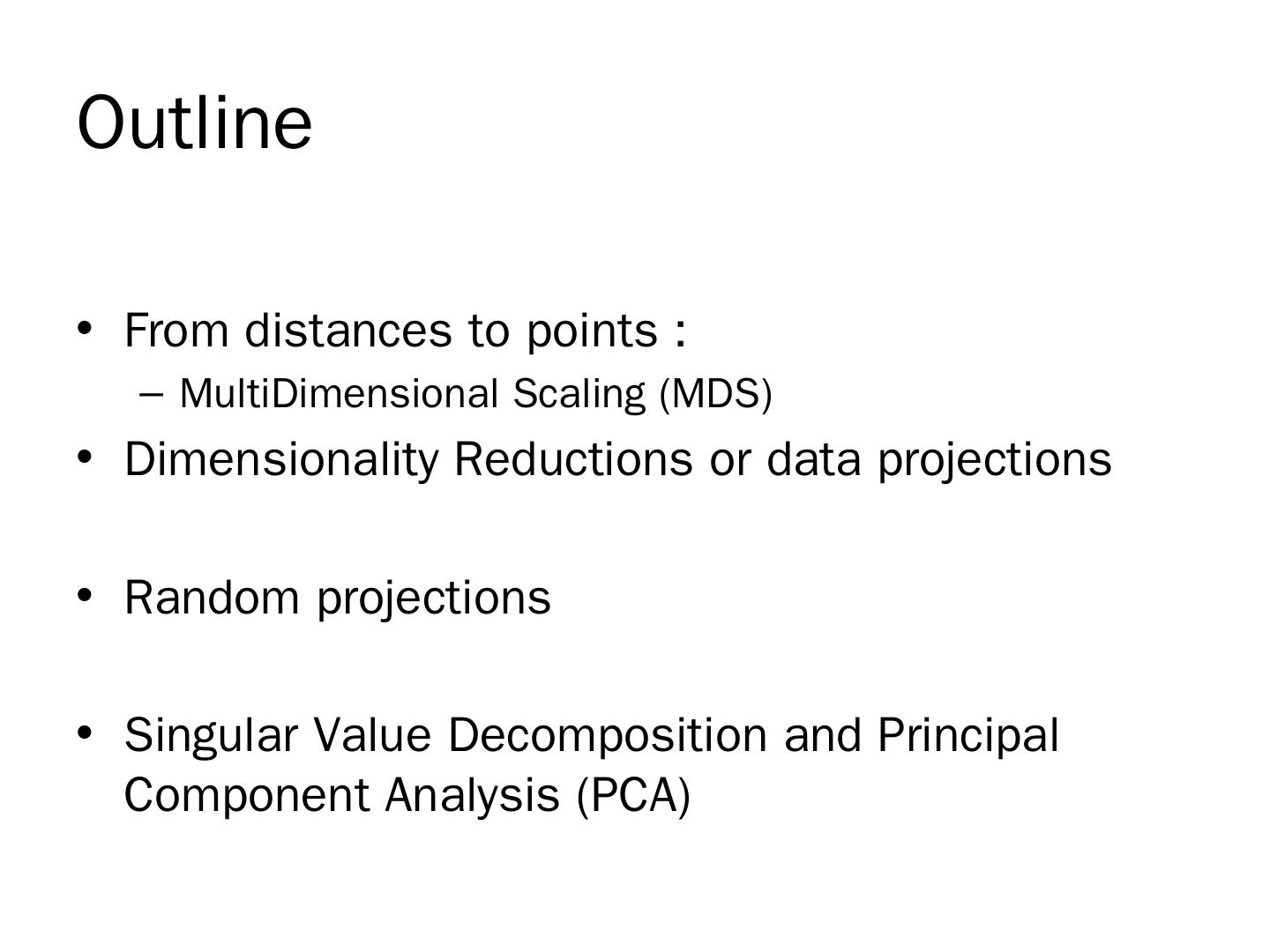 Outline

• From distances to points :
 – MultiDimensional Scaling (MDS)
• Dimensionality Reductions or data projections

• Random projections

• Singular Value Decomposition and Principal Component Analysis (PCA)